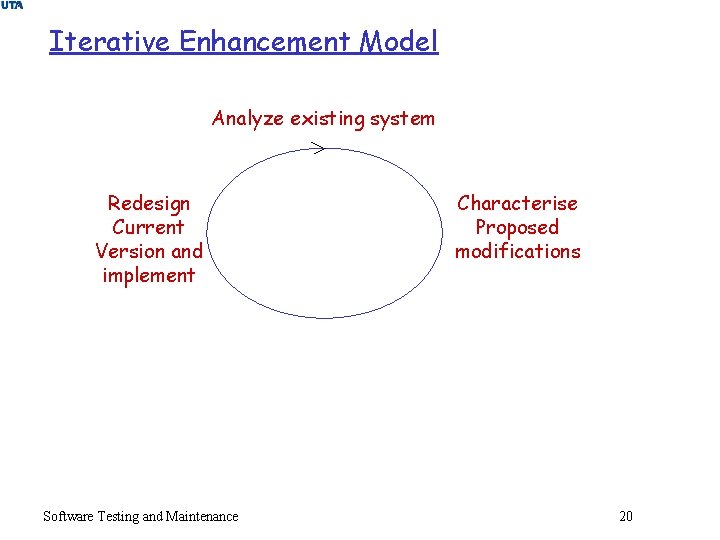 UTA

Iterative Enhancement Model

Analyze existing system

Redesign Current Version and implement

Characterise Proposed modifications

Software Testing and Maintenance

20